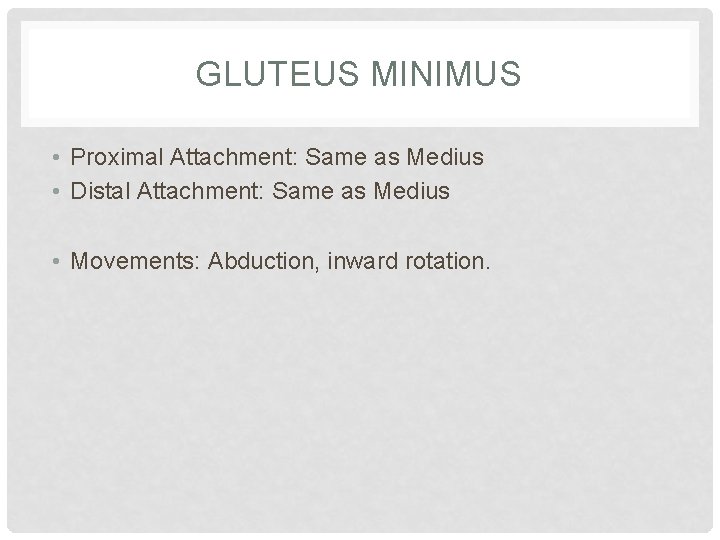 GLUTEUS MINIMUS

• Proximal Attachment: Same as Medius
• Distal Attachment: Same as Medius

• Movements: Abduction, inward rotation.